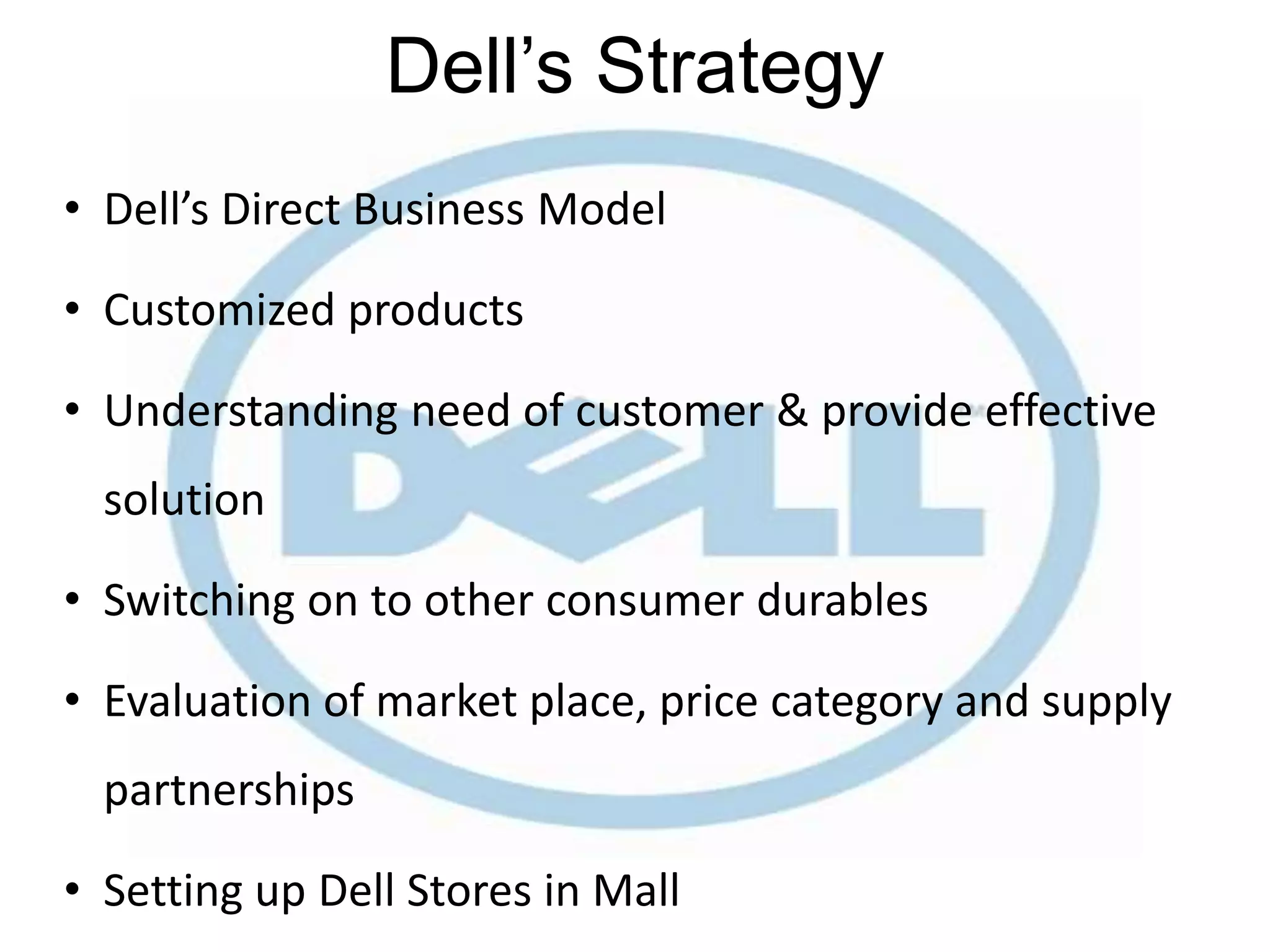 Dell’s Strategy

• Dell’s Direct Business Model

• Customized products

• Understanding need of customer & provide effective solution

• Switching on to other consumer durables

• Evaluation of market place, price category and supply partnerships

• Setting up Dell Stores in Mall

DELL